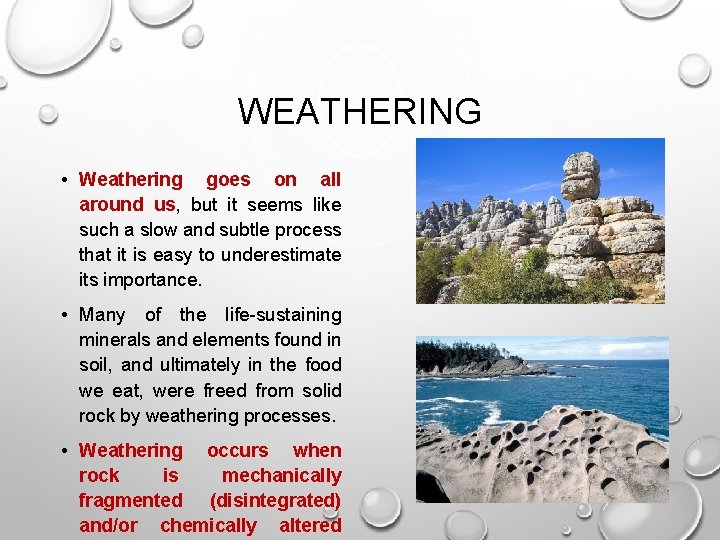 WEATHERING

• Weathering goes on all around us, but it seems like such a slow and subtle process that it is easy to underestimate its importance.

• Many of the life-sustaining minerals and elements found in soil, and ultimately in the food we eat, were freed from solid rock by weathering processes.

• Weathering occurs when rock is mechanically fragmented (disintegrated) and/or chemically altered